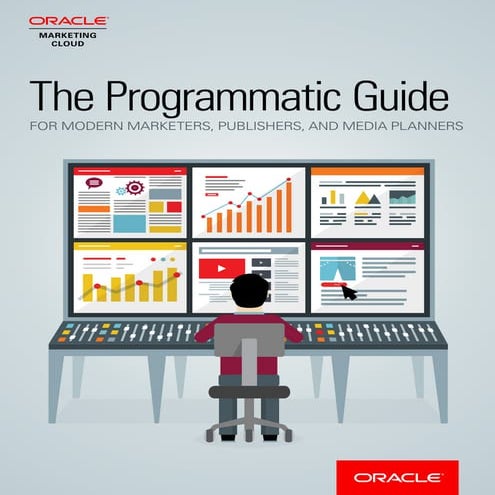 ORACLE
MARKETING CLOUD

The Programmatic Guide
FOR MODERN MARKETERS, PUBLISHERS, AND MEDIA PLANNERS

ORACLE